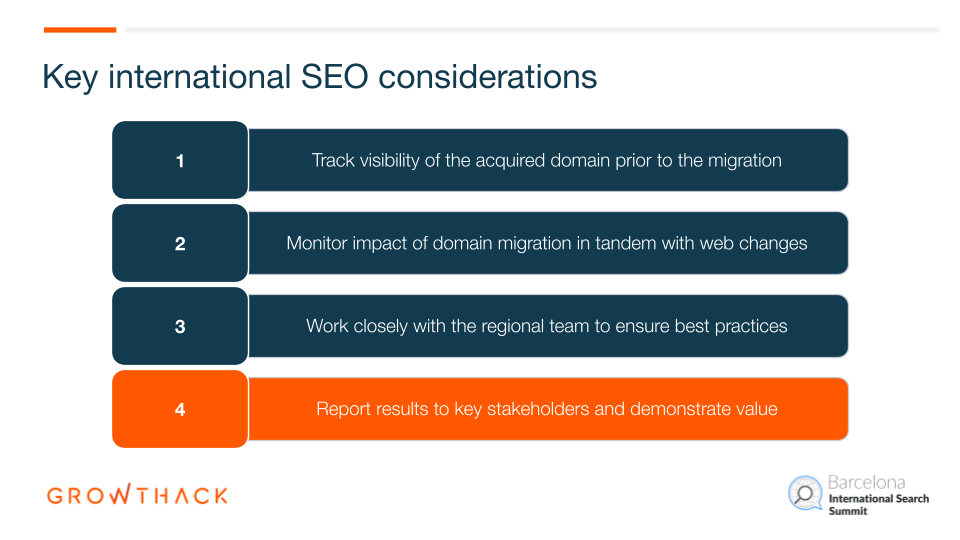 Key international SEO considerations

1 Track visibility of the acquired domain prior to the migration

2 Monitor impact of domain migration in tandem with web changes

3 Work closely with the regional team to ensure best practices

4 Report results to key stakeholders and demonstrate value

GROWTHACK

Barcelona
International Search Summit